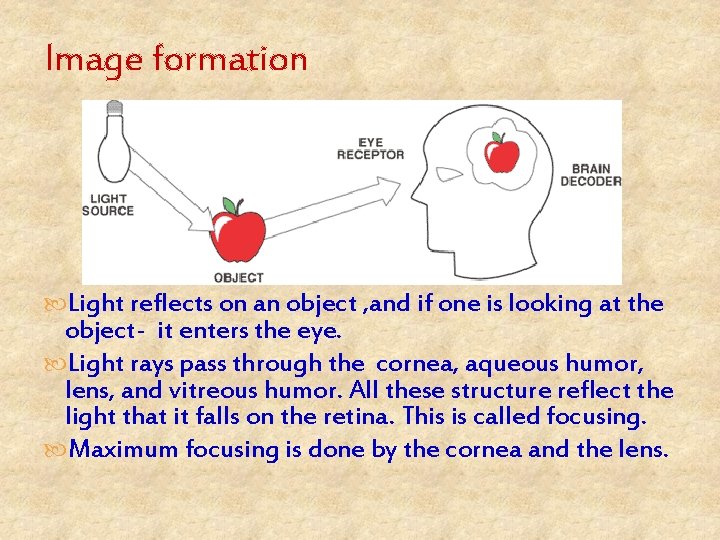 Image formation

LIGHT SOURCE

OBJECT

EYE RECEPTOR

BRAIN DECODER

Light reflects on an object ,and if one is looking at the object- it enters the eye.

Light rays pass through the cornea, aqueous humor, lens, and vitreous humor. All these structure reflect the light that it falls on the retina. This is called focusing.

Maximum focusing is done by the cornea and the lens.